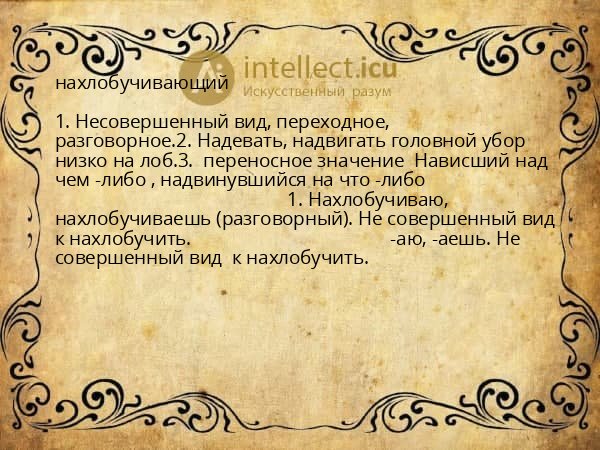 intellect.icu
Искусственный разум

нахлобучивающий

1. Несовершенный вид, переходное, разговорное.2. Надевать, надвигать головной убор низко на лоб.3. переносное значение Нависший над чем -либо , надвинувшийся на что -либо 1. Нахлобучиваю, нахлобучиваешь (разговорный). Не совершенный вид к нахлобучить. -аю, -аешь. Не совершенный вид к нахлобучить.